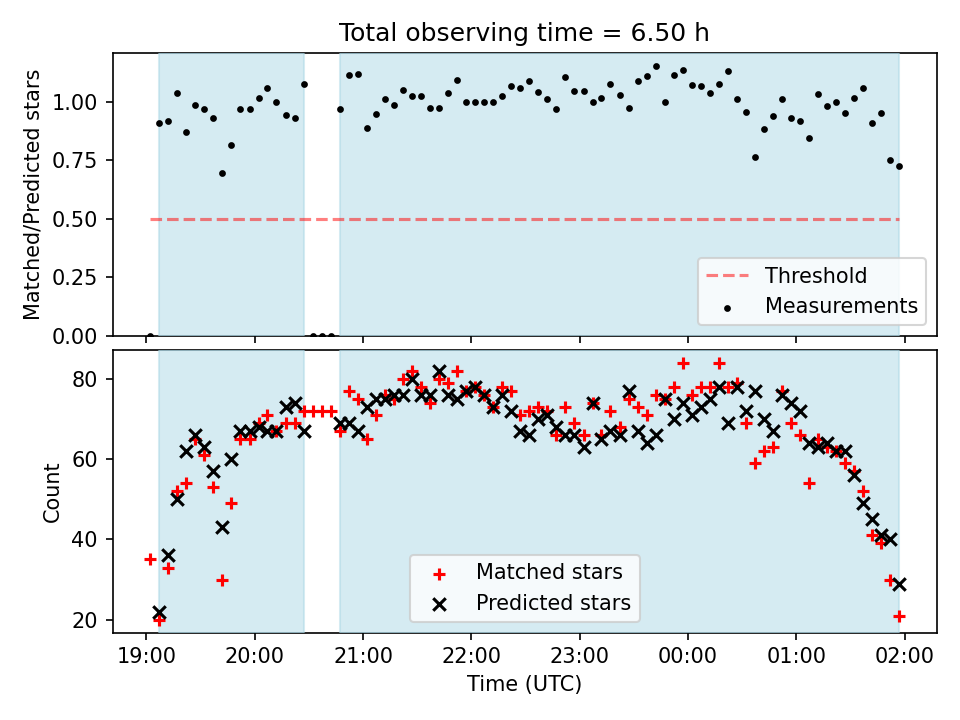 Total observing time = 6.50 h

Matched/Predicted stars

1.00
0.75
0.50
0.25
0.00

Threshold
Measurements

Count

80
60
40
20

Matched stars
Predicted stars

19:00 20:00 21:00 22:00 23:00 00:00 01:00 02:00

Time (UTC)